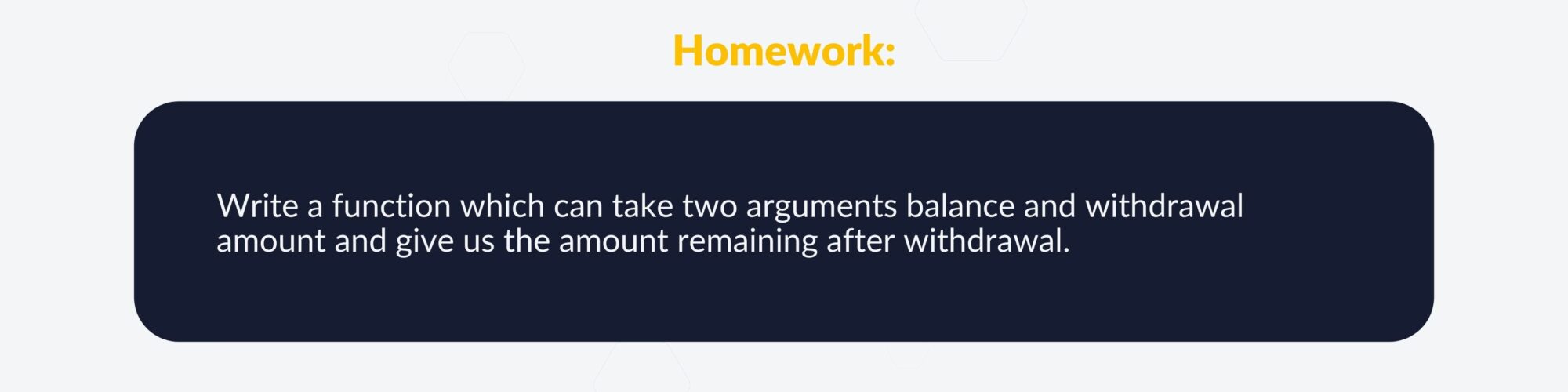 Homework:

Write a function which can take two arguments balance and withdrawal amount and give us the amount remaining after withdrawal.